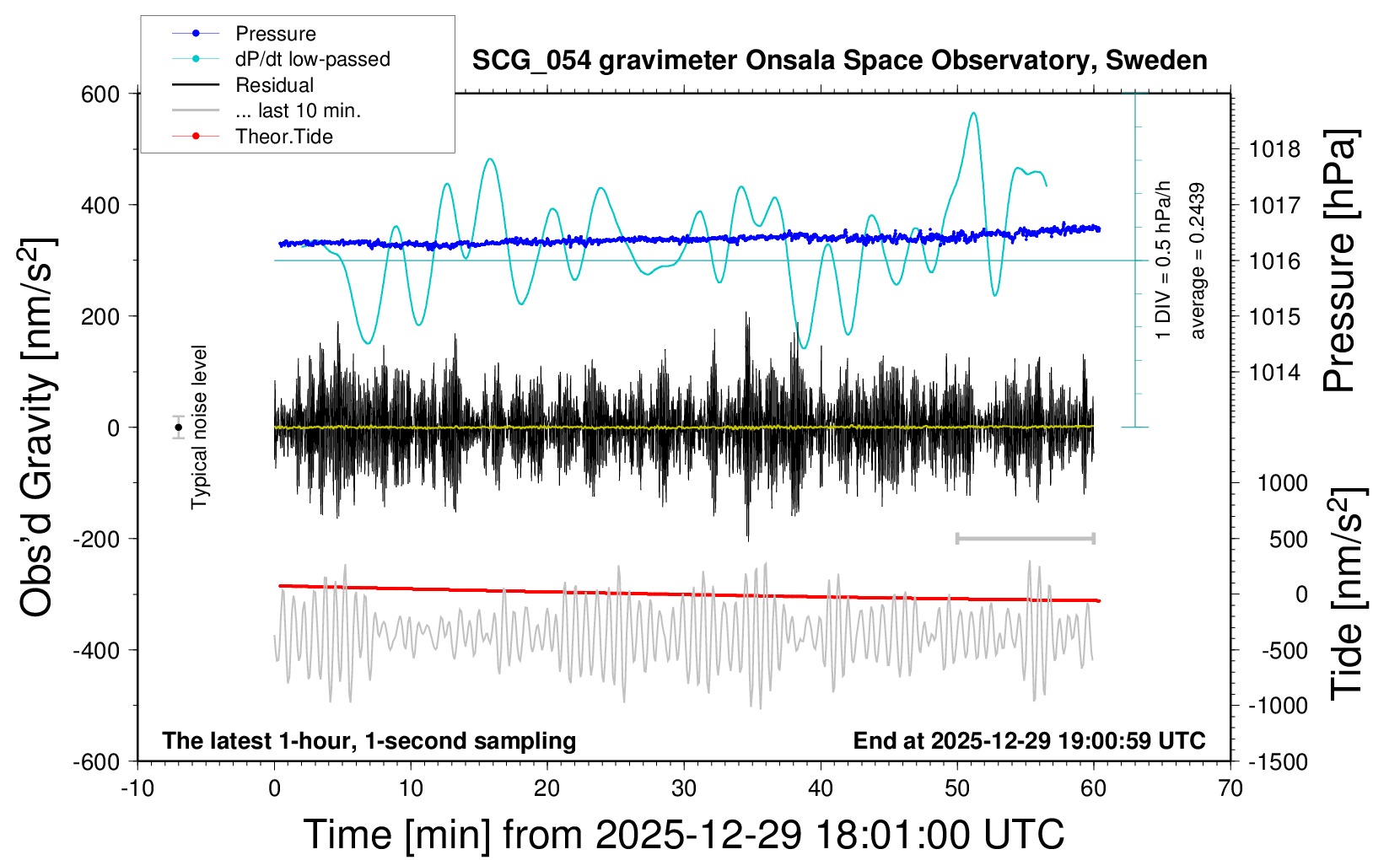 Pressure
dP/dt low-passed
Residual
... last 10 min.
Theor.Tide

SCG_054 gravimeter Onsala Space Observatory, Sweden

600
400
200
0
-200
-400
-600

Obs'd Gravity [nm/s$^2$]

Typical noise level

1 DIV = 0.5 hPa/h
average = 0.2439

1018
1017
1016
1015
1014

Pressure [hPa]

1000
500
0
-500
-1000
-1500

Tide [nm/s$^2$]

The latest 1-hour, 1-second sampling
End at 2025-12-29 19:00:59 UTC

-10
0
10
20
30
40
50
60
70

Time [min] from 2025-12-29 18:01:00 UTC